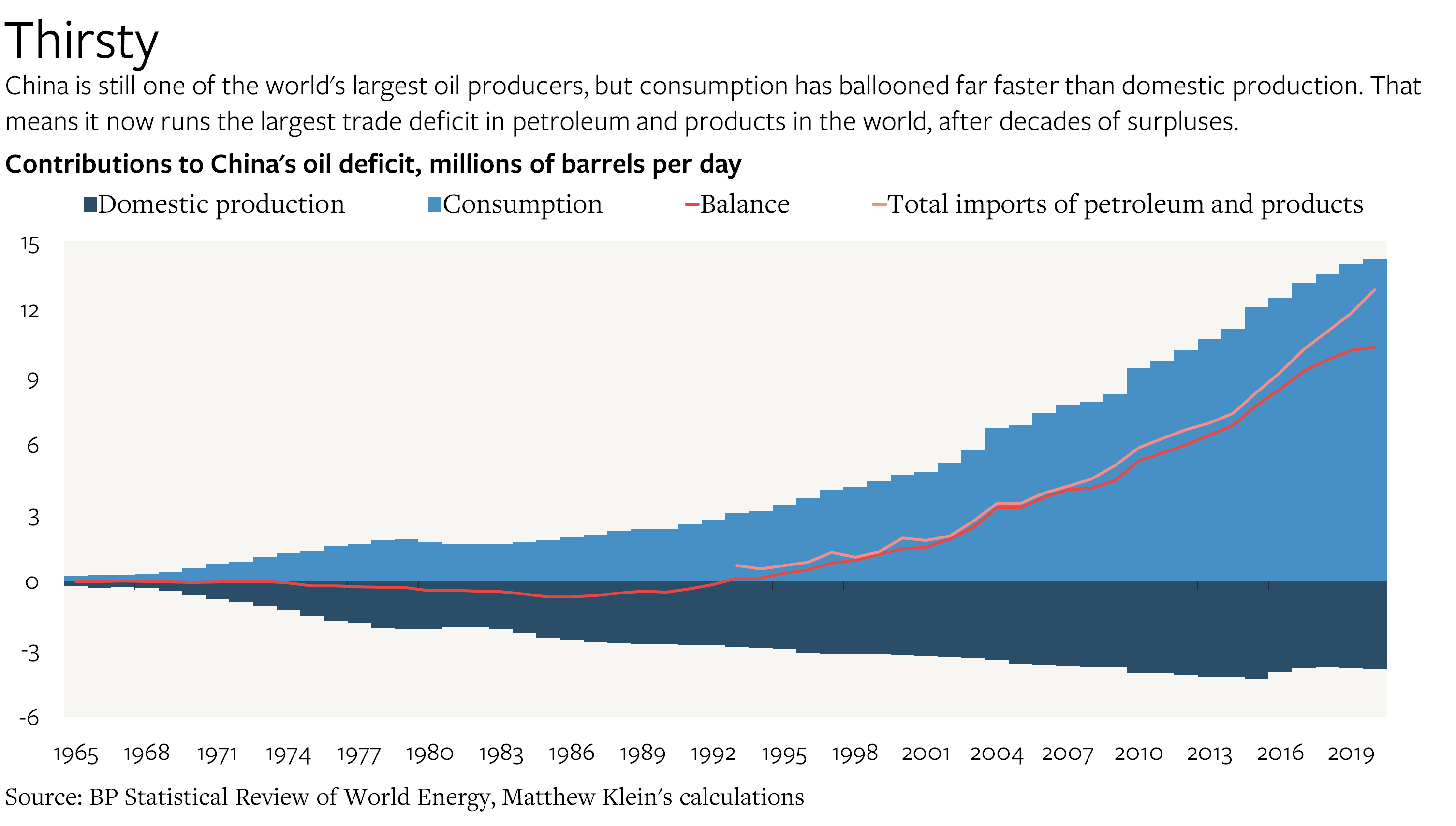 Thirsty

China is still one of the world's largest oil producers, but consumption has ballooned far faster than domestic production. That means it now runs the largest trade deficit in petroleum and products in the world, after decades of surpluses.

Contributions to China's oil deficit, millions of barrels per day

Domestic production Consumption Balance Total imports of petroleum and products

15
12
9
6
3
0
-3
-6

1965 1968 1971 1974 1977 1980 1983 1986 1989 1992 1995 1998 2001 2004 2007 2010 2013 2016 2019

Source: BP Statistical Review of World Energy, Matthew Klein's calculations